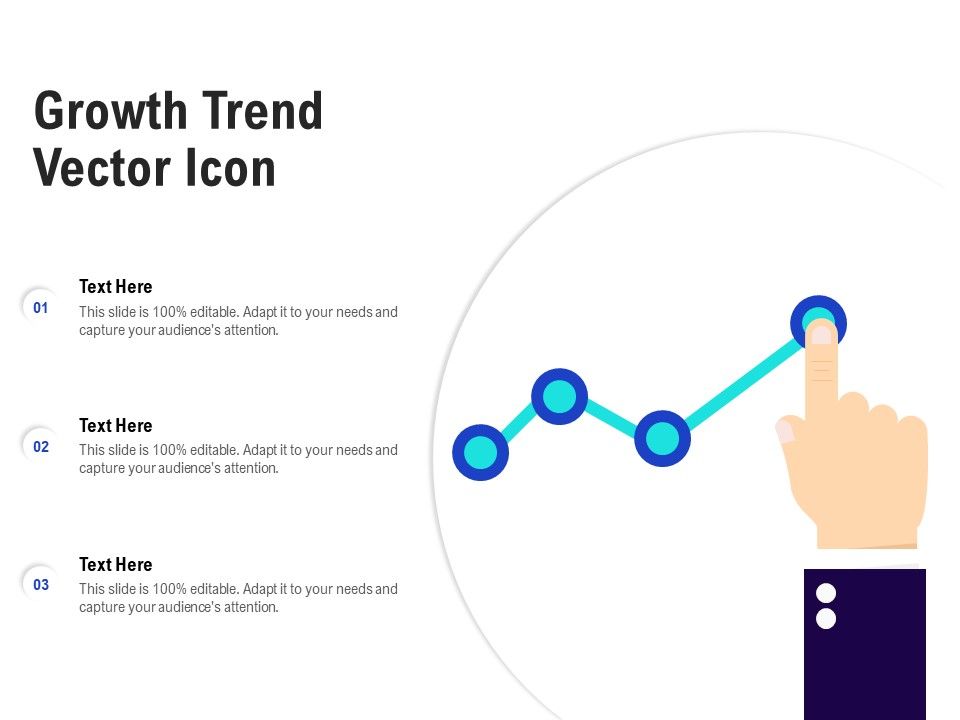 Growth Trend Vector Icon

01
Text Here
This slide is 100% editable. Adapt it to your needs and capture your audience's attention.

02
Text Here
This slide is 100% editable. Adapt it to your needs and capture your audience's attention.

03
Text Here
This slide is 100% editable. Adapt it to your needs and capture your audience's attention.